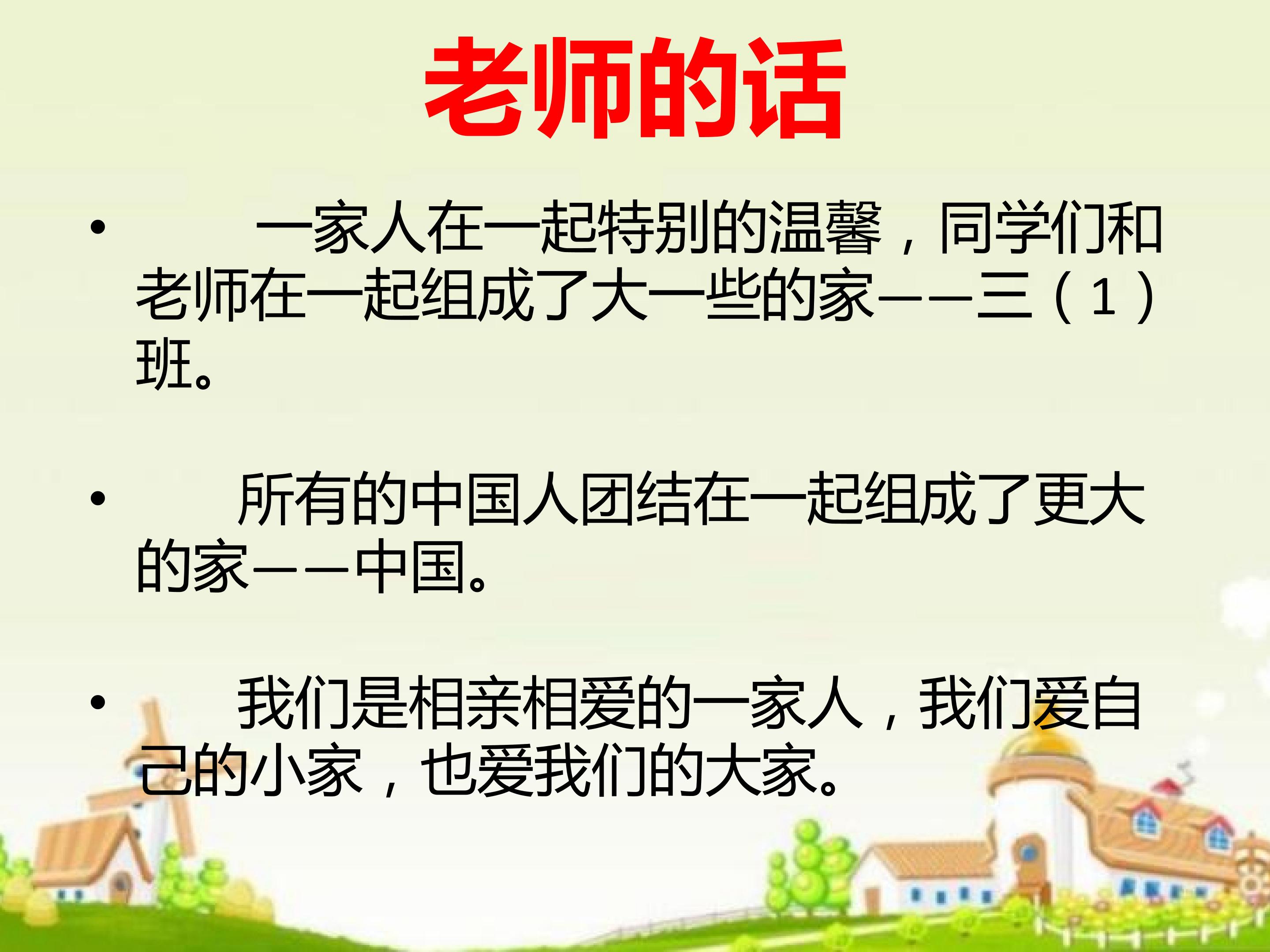 老师的话

• 一家人在一起特别的温馨，同学们和老师在一起组成了大一些的家——三（1）班。

• 所有的中国人团结在一起组成了更大的家——中国。

• 我们是相亲相爱的一家人，我们爱自己的小家，也爱我们的大家。